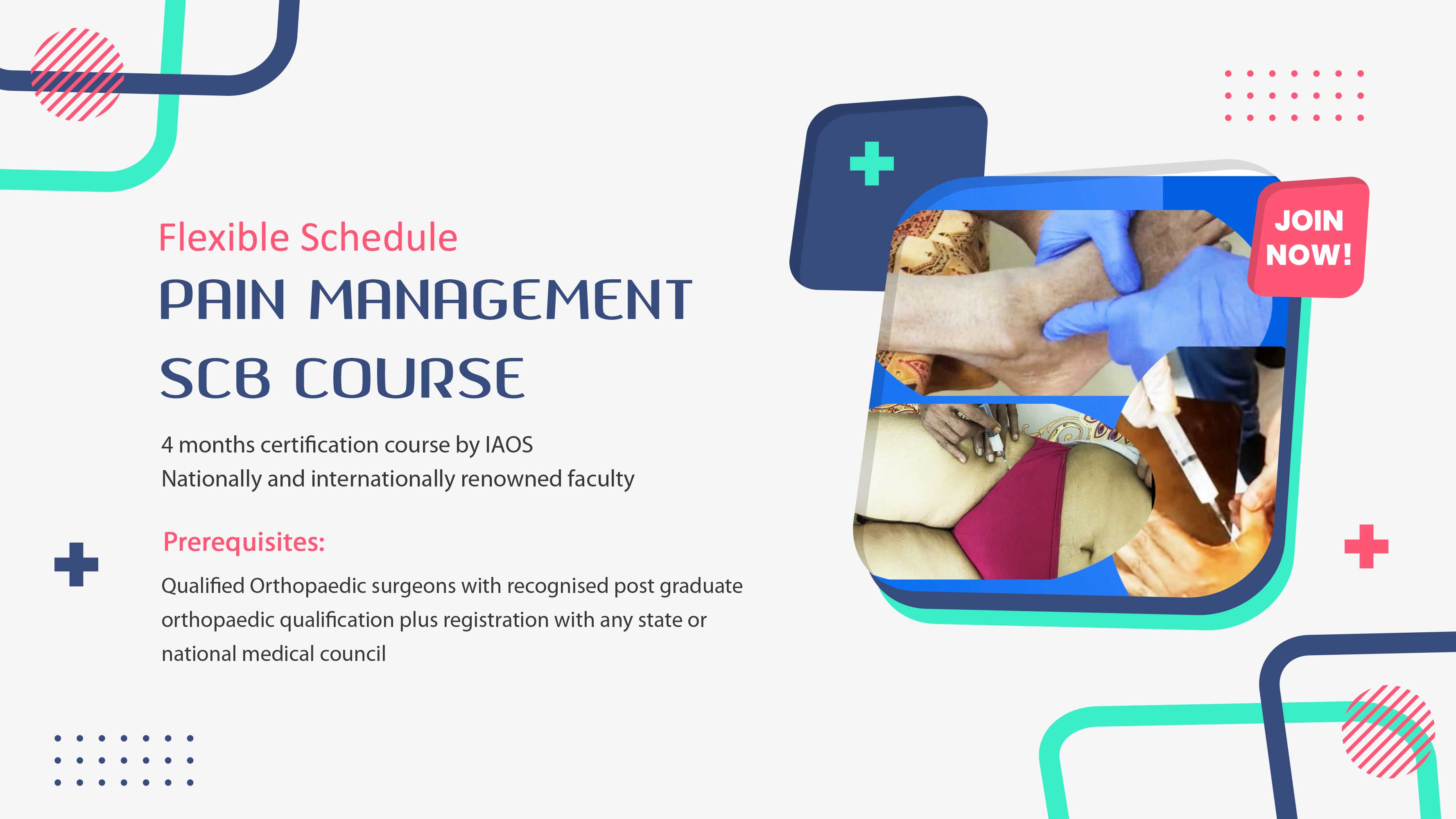 Flexible Schedule

PAIN MANAGEMENT SCB COURSE

4 months certification course by IAOS
Nationally and internationally renowned faculty

Prerequisites:

Qualified Orthopaedic surgeons with recognised post graduate orthopaedic qualification plus registration with any state or national medical council

JOIN NOW!